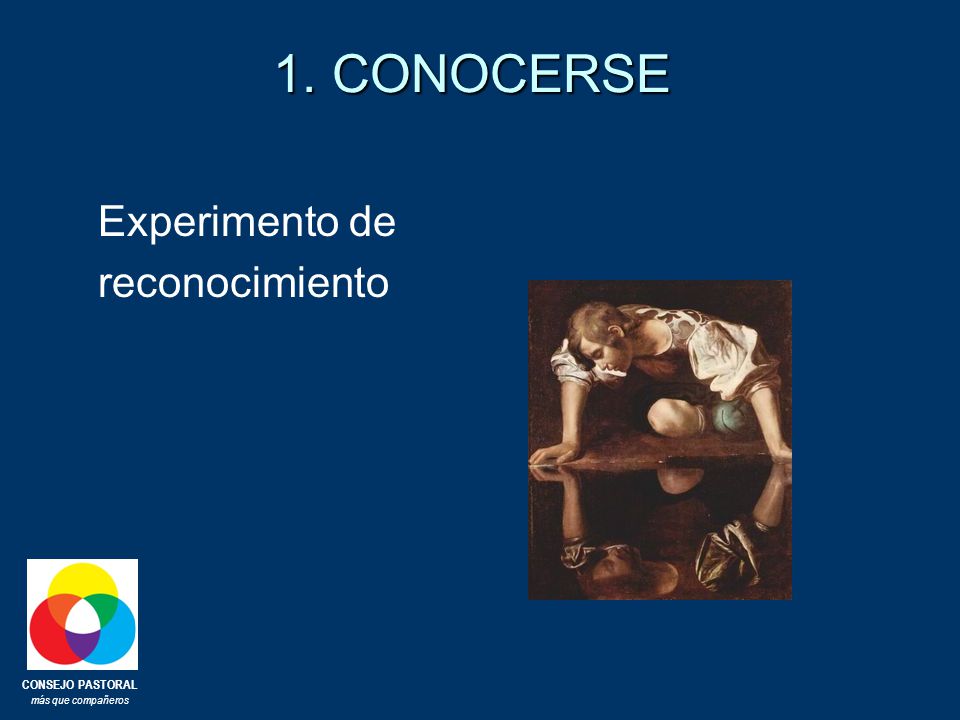 1. CONOCERSE

Experimento de reconocimiento

CONSEJO PASTORAL
más que compañeros